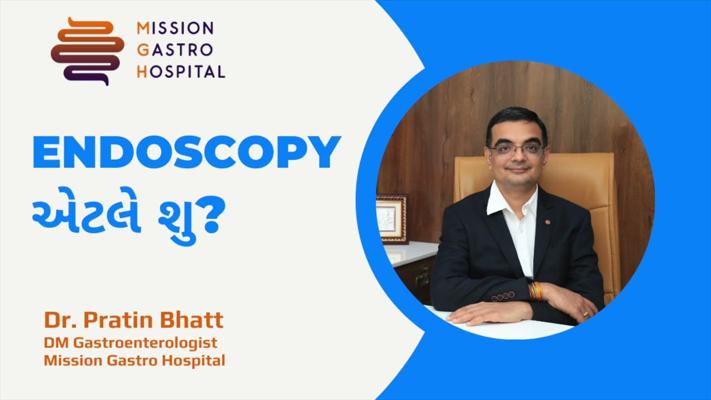 MISSION
GASTRO
HOSPITAL

ENDOSCOPY
એટલે શુ?

Dr. Pratin Bhatt
DM Gastroenterologist
Mission Gastro Hospital